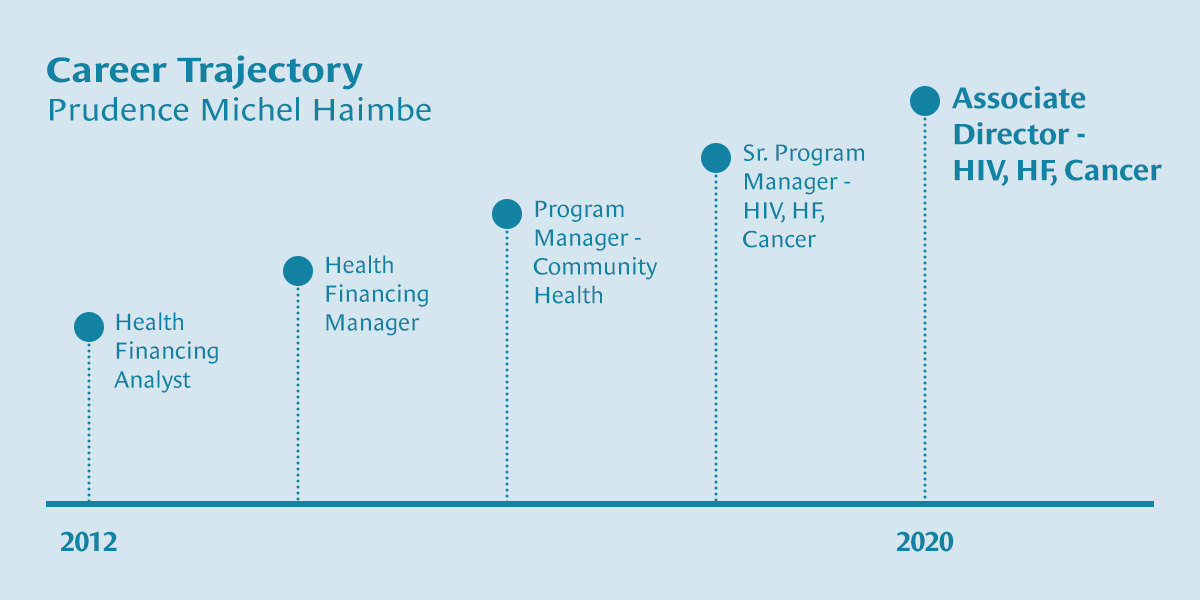 Career Trajectory
Prudence Michel Haimbe

Health Financing Analyst

Health Financing Manager

Program Manager - Community Health

Sr. Program Manager - HIV, HF, Cancer

Associate Director - HIV, HF, Cancer

2012

2020